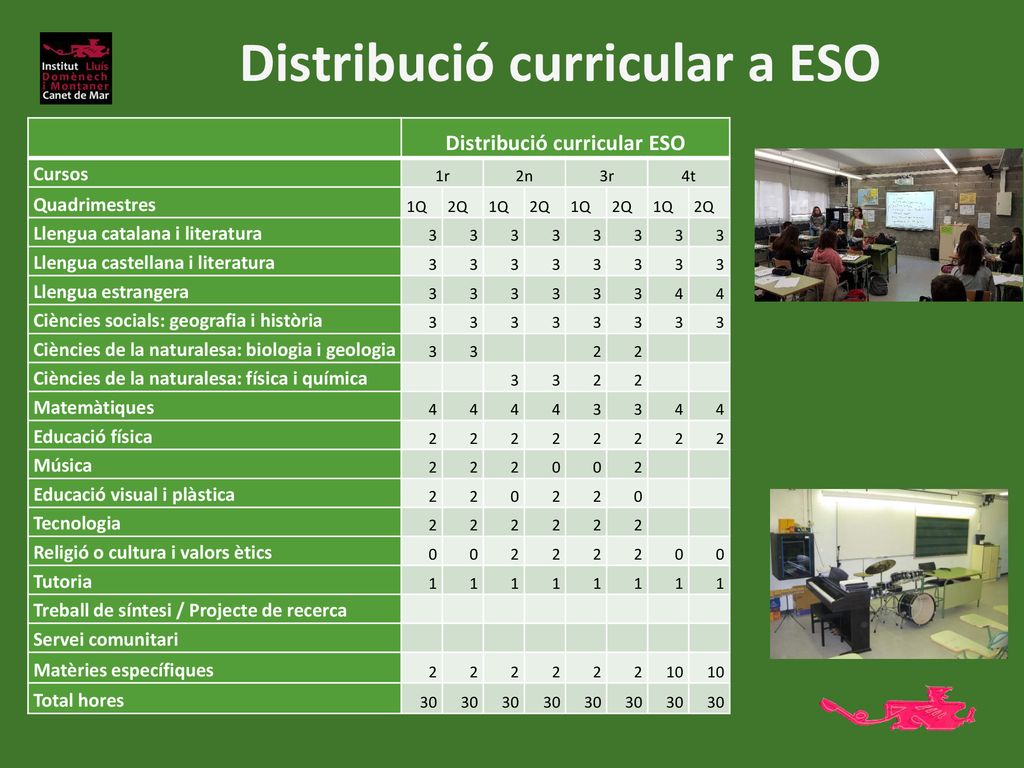 Institut Lluís Domènech i Montaner Canet de Mar

Distribució curricular a ESO

| | Distribució curricular ESO | | | | | | | |
|---|---|---|---|---|---|---|---|---|
| Cursos | 1r | | 2n | | 3r | | 4t | |
| Quadrimestres | 1Q | 2Q | 1Q | 2Q | 1Q | 2Q | 1Q | 2Q |
| Llengua catalana i literatura | 3 | 3 | 3 | 3 | 3 | 3 | 3 | 3 |
| Llengua castellana i literatura | 3 | 3 | 3 | 3 | 3 | 3 | 3 | 3 |
| Llengua estrangera | 3 | 3 | 3 | 3 | 3 | 3 | 4 | 4 |
| Ciències socials: geografia i història | 3 | 3 | 3 | 3 | 3 | 3 | 3 | 3 |
| Ciències de la naturalesa: biologia i geologia | 3 | 3 | | | 2 | 2 | | |
| Ciències de la naturalesa: física i química | | | 3 | 3 | 2 | 2 | | |
| Matemàtiques | 4 | 4 | 4 | 4 | 3 | 3 | 4 | 4 |
| Educació física | 2 | 2 | 2 | 2 | 2 | 2 | 2 | 2 |
| Música | 2 | 2 | 2 | 0 | 0 | 2 | | |
| Educació visual i plàstica | 2 | 2 | 0 | 2 | 2 | 0 | | |
| Tecnologia | 2 | 2 | 2 | 2 | 2 | 2 | | |
| Religió o cultura i valors ètics | 0 | 0 | 2 | 2 | 2 | 2 | 0 | 0 |
| Tutoria | 1 | 1 | 1 | 1 | 1 | 1 | 1 | 1 |
| Treball de síntesi / Projecte de recerca | | | | | | | | |
| Servei comunitari | | | | | | | | |
| Matèries específiques | 2 | 2 | 2 | 2 | 2 | 2 | 10 | 10 |
| Total hores | 30 | 30 | 30 | 30 | 30 | 30 | 30 | 30 |